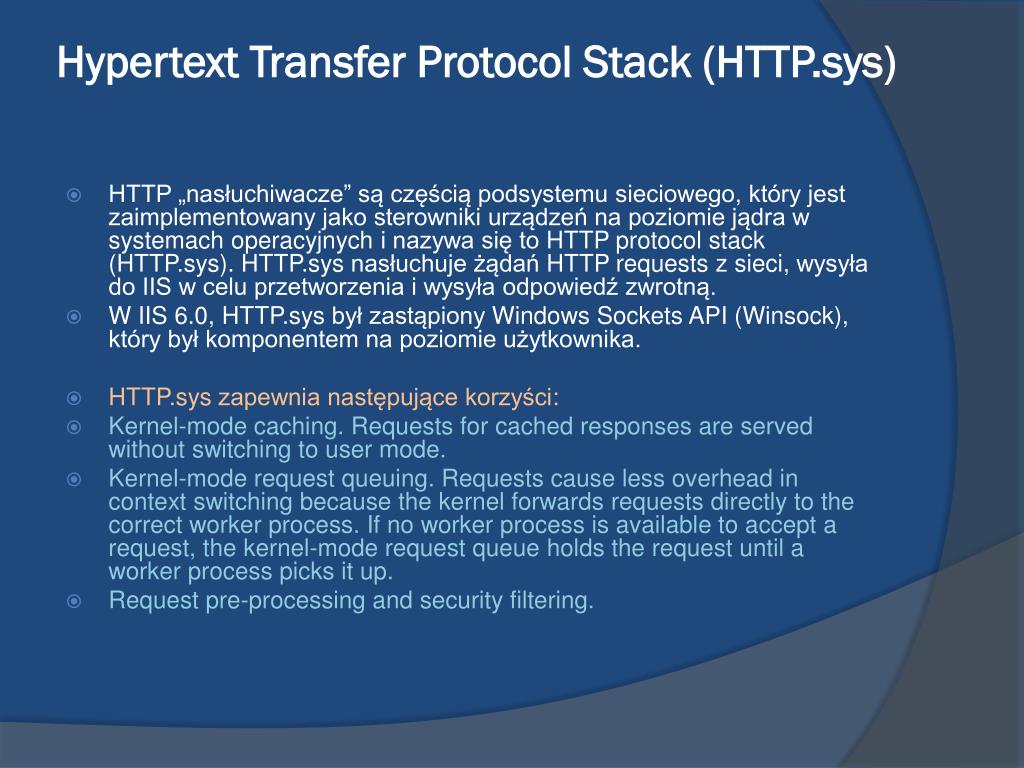 Hypertext Transfer Protocol Stack (HTTP.sys)

HTTP „nasłuchiwacze” są częścią podsystemu sieciowego, który jest zaimplementowany jako sterowniki urządzeń na poziomie jądra w systemach operacyjnych i nazywa się to HTTP protocol stack (HTTP.sys). HTTP.sys nasłuchuje żądań HTTP requests z sieci, wysyła do IIS w celu przetworzenia i wysyła odpowiedź zwrotną.

W IIS 6.0, HTTP.sys był zastąpiony Windows Sockets API (Winsock), który był komponentem na poziomie użytkownika.

HTTP.sys zapewnia następujące korzyści:

Kernel-mode caching. Requests for cached responses are served without switching to user mode.

Kernel-mode request queuing. Requests cause less overhead in context switching because the kernel forwards requests directly to the correct worker process. If no worker process is available to accept a request, the kernel-mode request queue holds the request until a worker process picks it up.

Request pre-processing and security filtering.